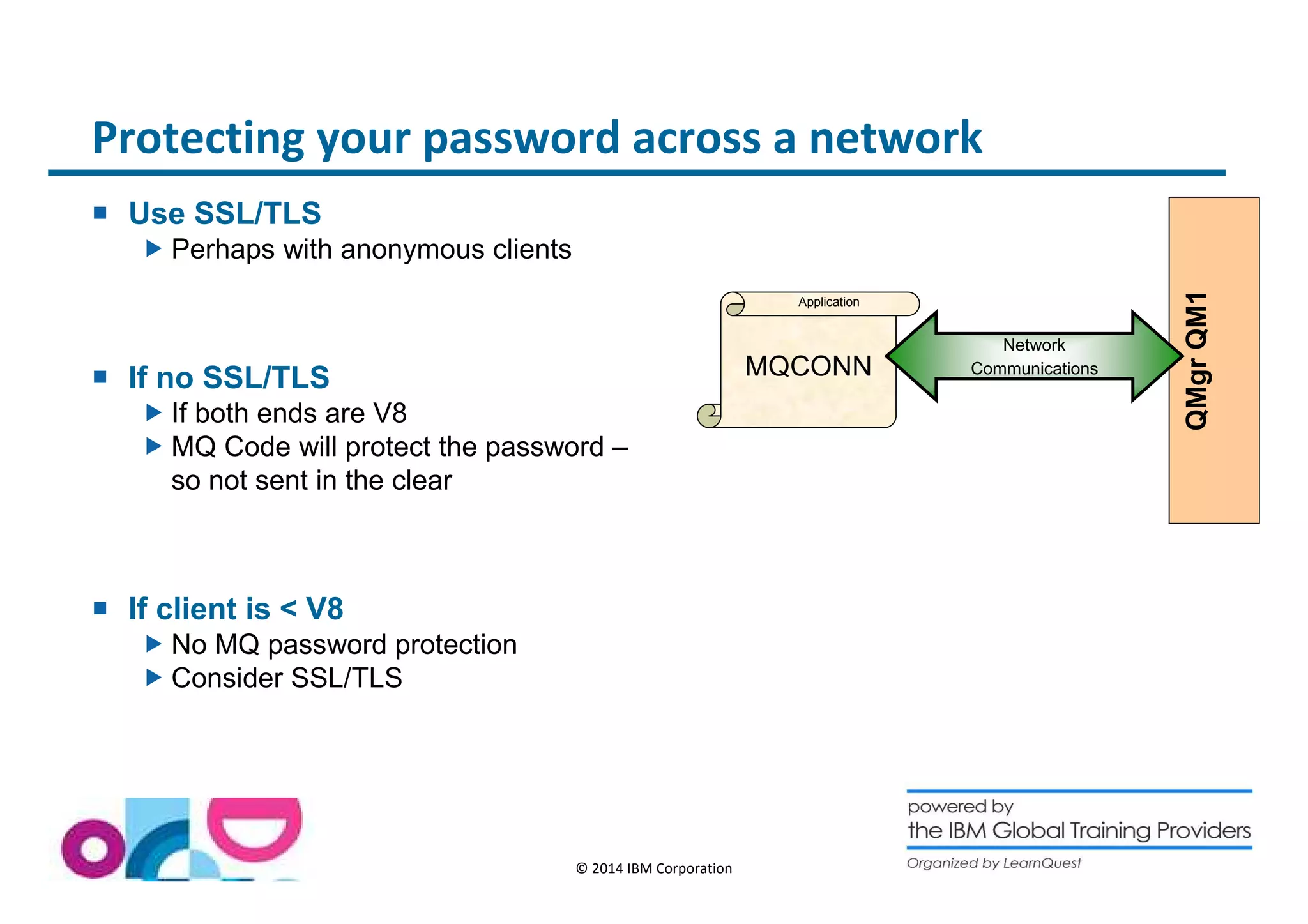 Protecting your password across a network

Use SSL/TLS
Perhaps with anonymous clients

If no SSL/TLS
If both ends are V8
MQ Code will protect the password – so not sent in the clear

If client is < V8
No MQ password protection
Consider SSL/TLS

Application
MQCONN
Network Communications
QMgr QM1

© 2014 IBM Corporation

powered by
the IBM Global Training Providers
Organized by LearnQuest